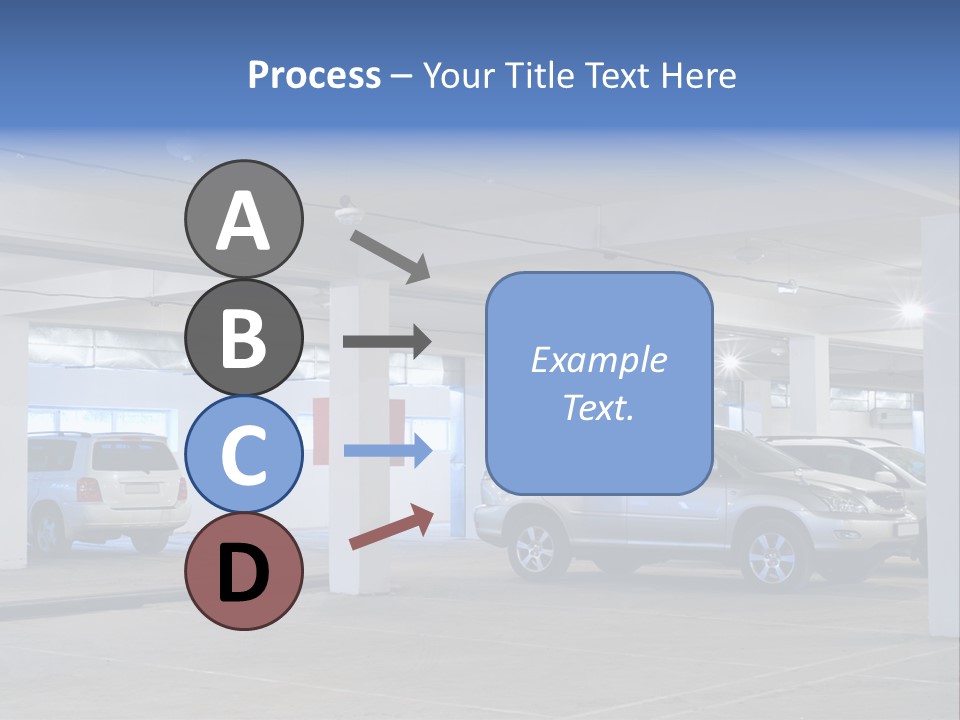 Process – Your Title Text Here

A

B

C

D

Example Text.